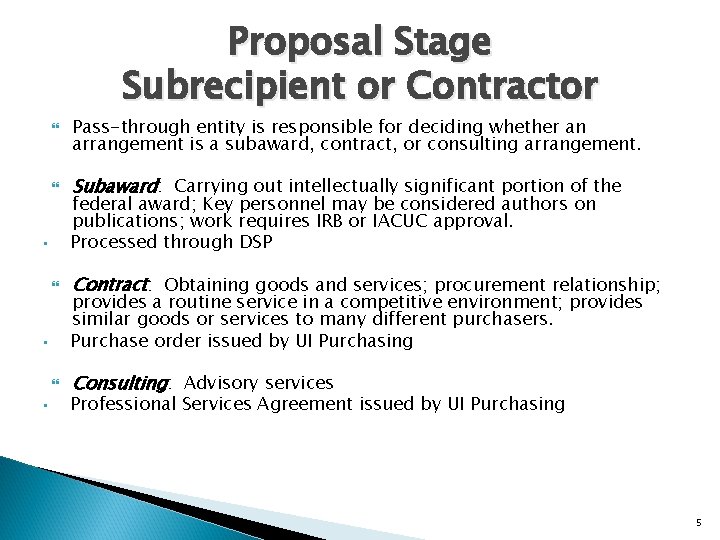 Proposal Stage
Subrecipient or Contractor

Pass-through entity is responsible for deciding whether an arrangement is a subaward, contract, or consulting arrangement.

Subaward: Carrying out intellectually significant portion of the federal award; Key personnel may be considered authors on publications; work requires IRB or IACUC approval.

Processed through DSP

Contract: Obtaining goods and services; procurement relationship; provides a routine service in a competitive environment; provides similar goods or services to many different purchasers.

Purchase order issued by UI Purchasing

Consulting: Advisory services

Professional Services Agreement issued by UI Purchasing

5